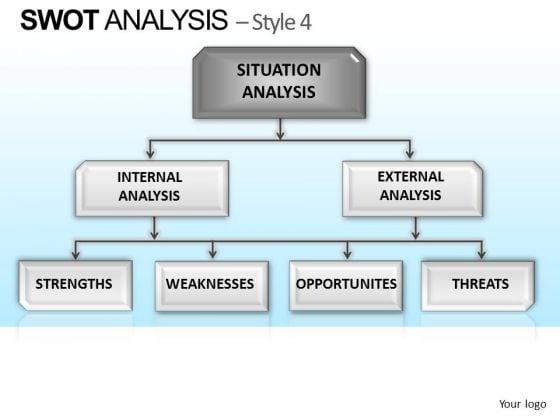 SWOT ANALYSIS – Style 4

SITUATION ANALYSIS

INTERNAL ANALYSIS

EXTERNAL ANALYSIS

STRENGTHS

WEAKNESSES

OPPORTUNITES

THREATS

Your logo